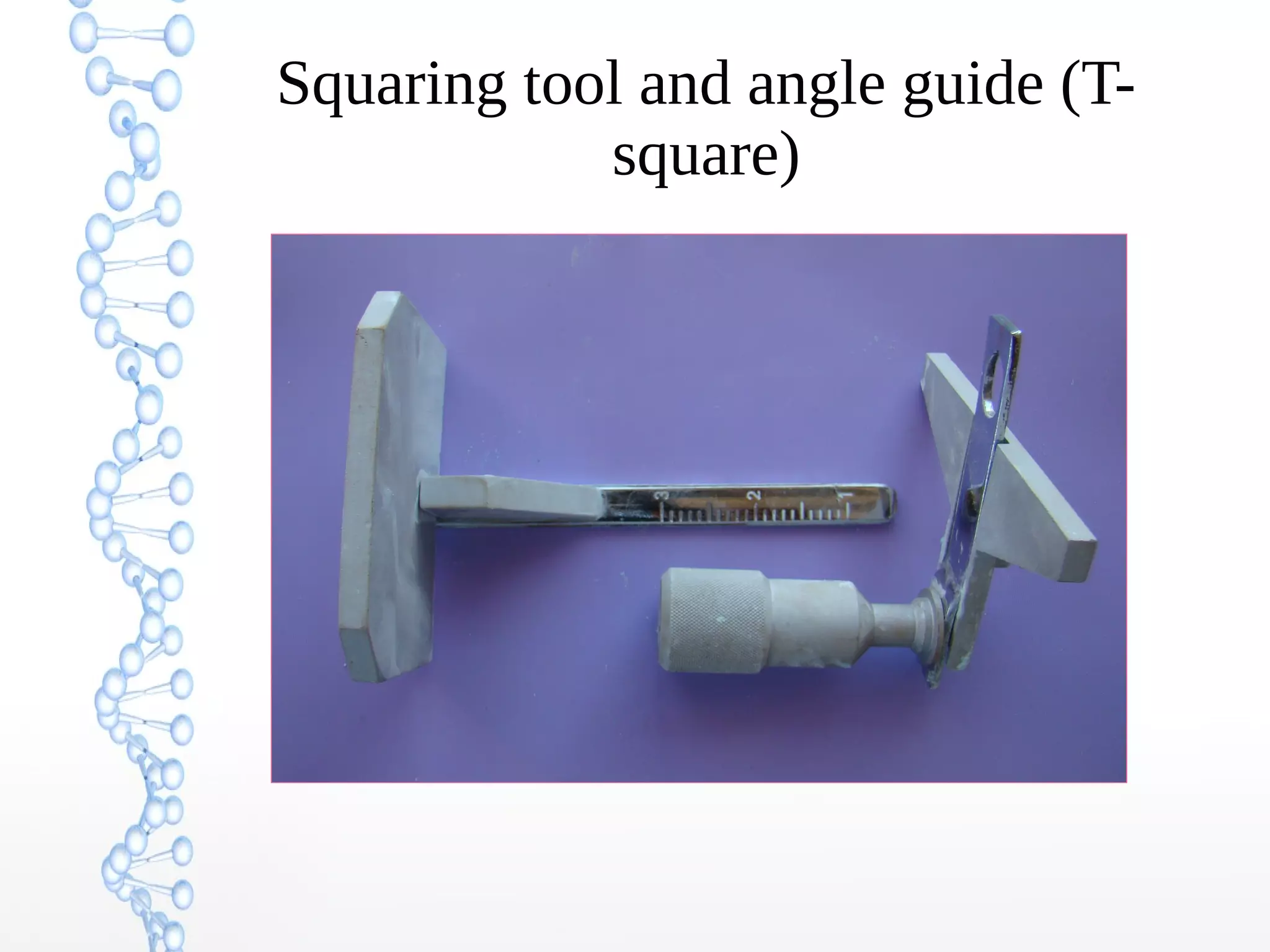 Squaring tool and angle guide (T-square)

3
2
1